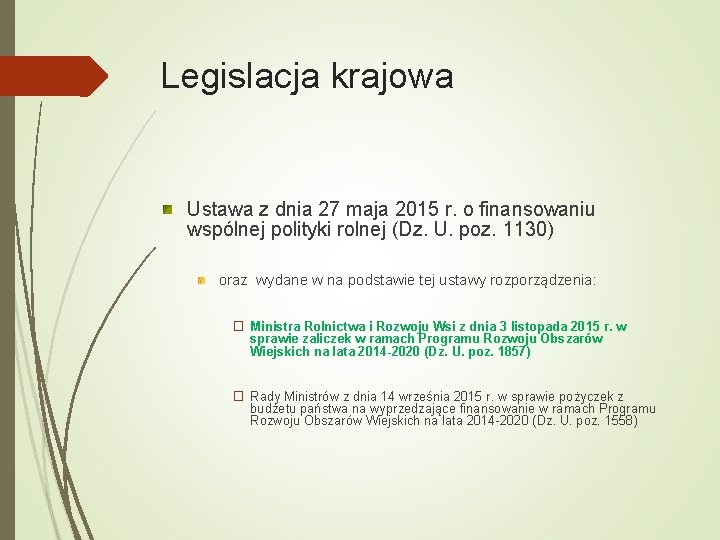 Legislacja krajowa

Ustawa z dnia 27 maja 2015 r. o finansowaniu wspólnej polityki rolnej (Dz. U. poz. 1130)

oraz wydane w na podstawie tej ustawy rozporządzenia:

Ministra Rolnictwa i Rozwoju Wsi z dnia 3 listopada 2015 r. w sprawie zaliczek w ramach Programu Rozwoju Obszarów Wiejskich na lata 2014-2020 (Dz. U. poz. 1857)

Rady Ministrów z dnia 14 września 2015 r. w sprawie pożyczek z budżetu państwa na wyprzedzające finansowanie w ramach Programu Rozwoju Obszarów Wiejskich na lata 2014-2020 (Dz. U. poz. 1558)